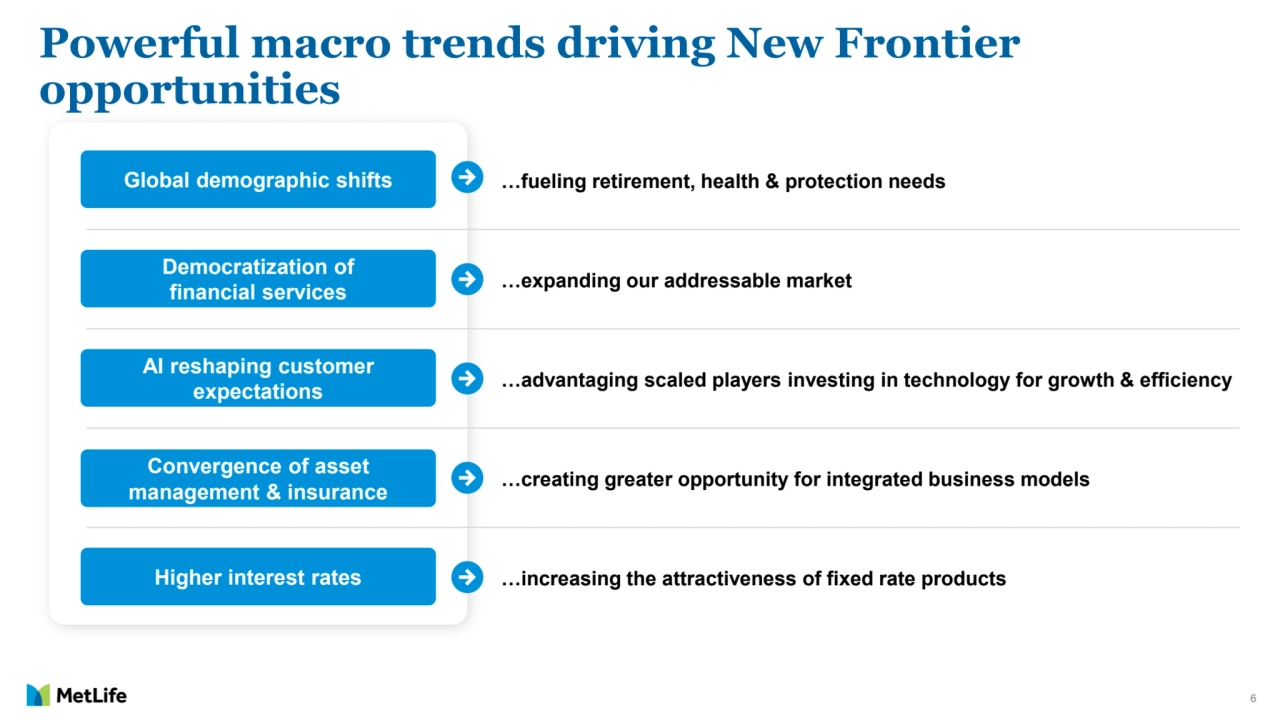 Powerful macro trends driving New Frontier opportunities

Global demographic shifts

…fueling retirement, health & protection needs

Democratization of financial services

…expanding our addressable market

AI reshaping customer expectations

…advantaging scaled players investing in technology for growth & efficiency

Convergence of asset management & insurance

…creating greater opportunity for integrated business models

Higher interest rates

…increasing the attractiveness of fixed rate products

MetLife

6